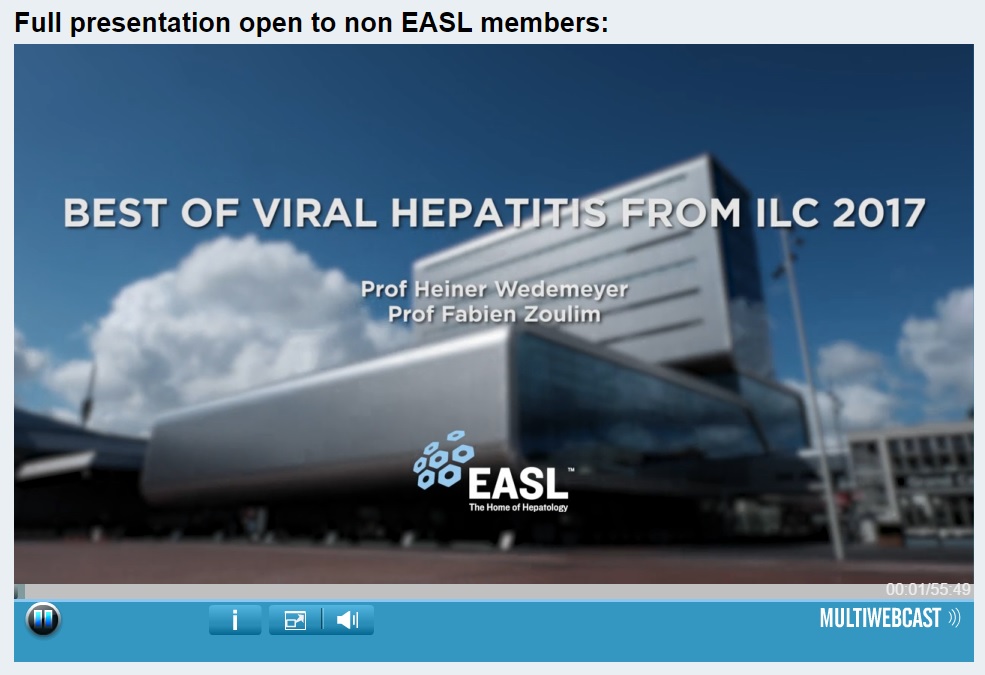 Full presentation open to non EASL members:

BEST OF VIRAL HEPATITIS FROM ILC 2017

Prof Heiner Wedemeyer
Prof Fabien Zoulim

EASL™
The Home of Hepatology

00:01/55:49

i

MULTIWEBCAST